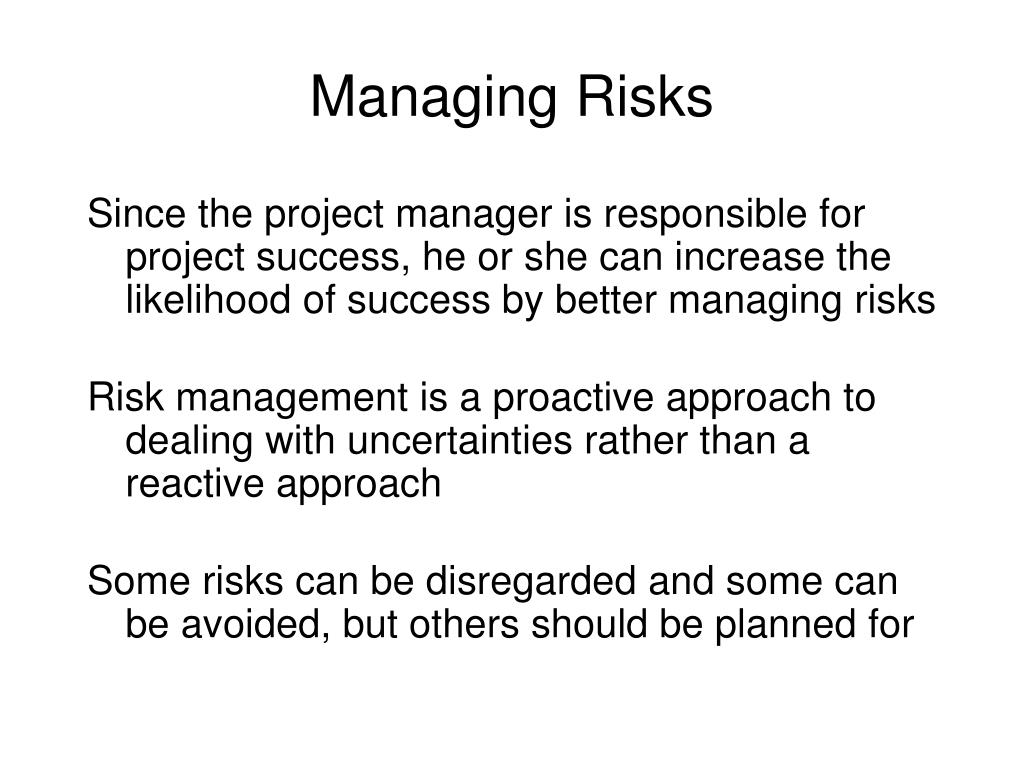 Managing Risks

Since the project manager is responsible for project success, he or she can increase the likelihood of success by better managing risks

Risk management is a proactive approach to dealing with uncertainties rather than a reactive approach

Some risks can be disregarded and some can be avoided, but others should be planned for